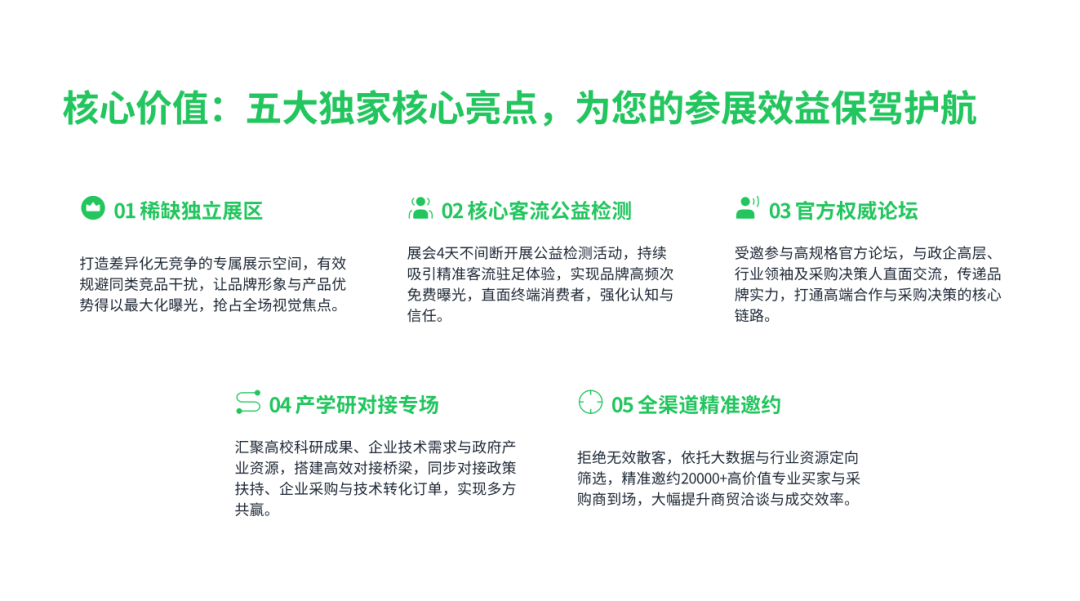 核心价值：五大独家核心亮点，为您的参展效益保驾护航

01 稀缺独立展区

打造差异化无竞争的专属展示空间，有效规避同类竞品干扰，让品牌形象与产品优势得以最大化曝光，抢占全场视觉焦点。

02 核心客流公益检测

展会4天不间断开展公益检测活动，持续吸引精准客流驻足体验，实现品牌高频次免费曝光，直面终端消费者，强化认知与信任。

03 官方权威论坛

受邀参与高规格官方论坛，与政企高层、行业领袖及采购决策人直面交流，传递品牌实力，打通高端合作与采购决策的核心链路。

04 产学研对接专场

汇聚高校科研成果、企业技术需求与政府产业资源，搭建高效对接桥梁，同步对接政策扶持、企业采购与技术转化订单，实现多方共赢。

05 全渠道精准邀约

拒绝无效散客，依托大数据与行业资源定向筛选，精准邀约20000+高价值专业买家与采购商到场，大幅提升商贸洽谈与成交效率。